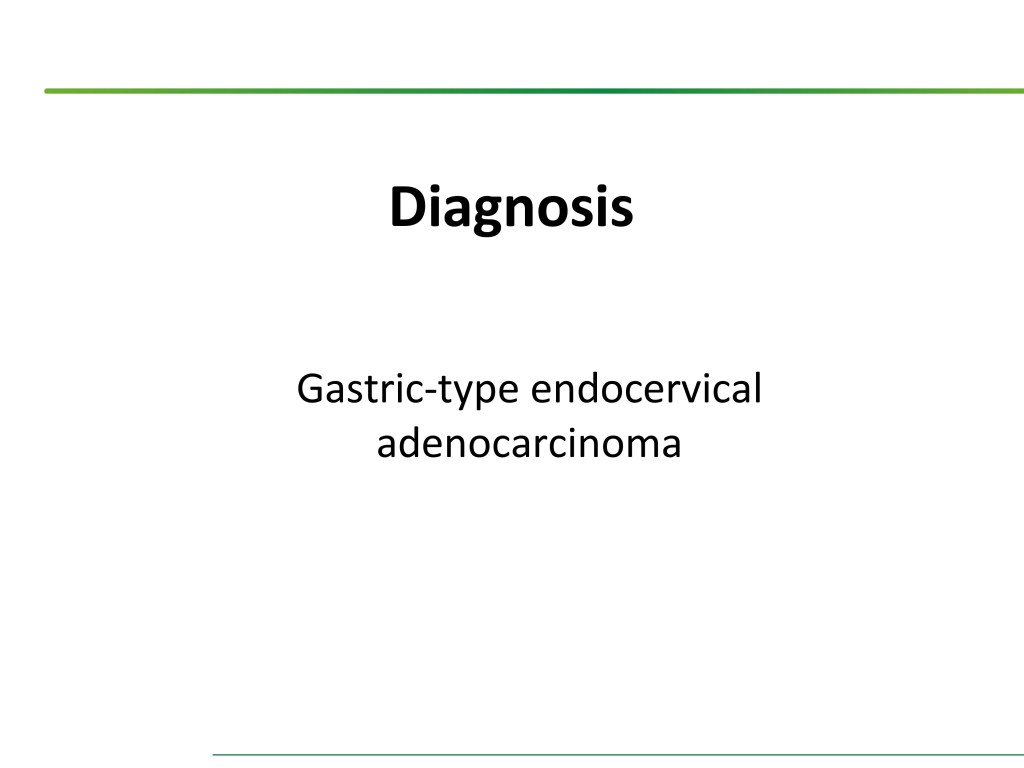 Diagnosis

Gastric-type endocervical adenocarcinoma